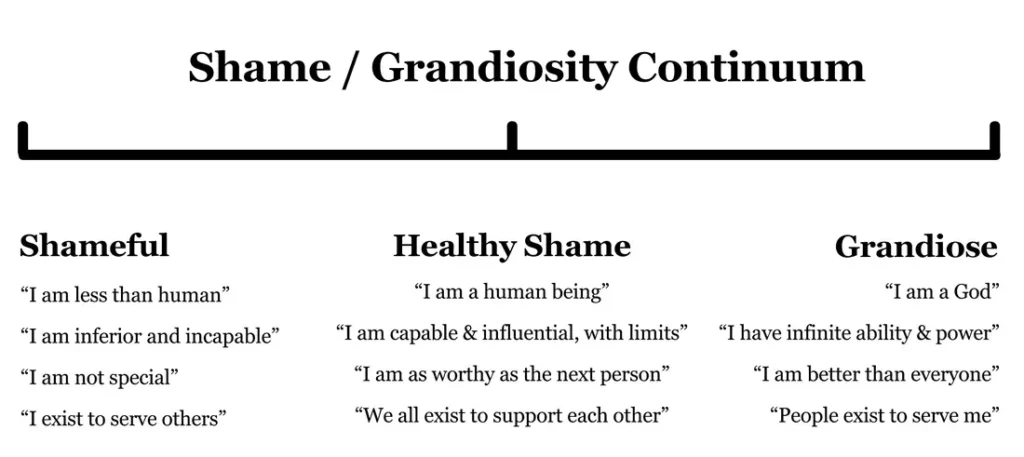 Shame / Grandiosity Continuum

Shameful

“I am less than human”

“I am inferior and incapable”

“I am not special”

“I exist to serve others”

Healthy Shame

“I am a human being”

“I am capable & influential, with limits”

“I am as worthy as the next person”

“We all exist to support each other”

Grandiose

“I am a God”

“I have infinite ability & power”

“I am better than everyone”

“People exist to serve me”